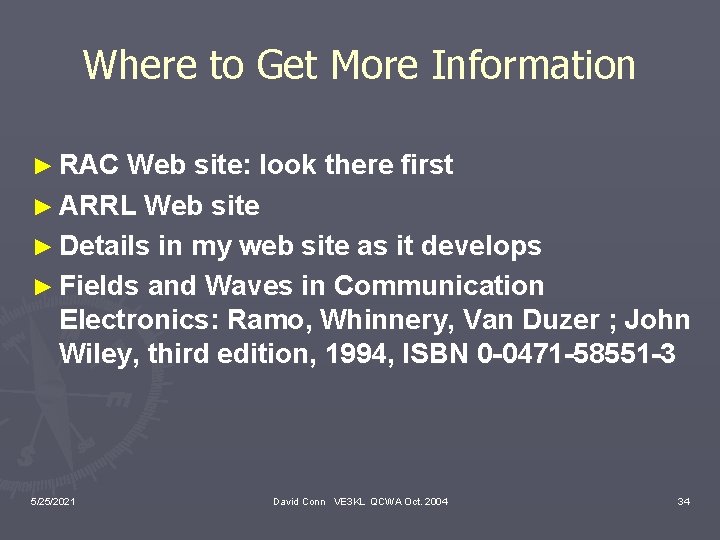 Where to Get More Information

► RAC Web site: look there first
► ARRL Web site
► Details in my web site as it develops
► Fields and Waves in Communication Electronics: Ramo, Whinnery, Van Duzer ; John Wiley, third edition, 1994, ISBN 0-0471-58551-3

5/25/2021

David Conn VE3KL QCWA Oct. 2004

34